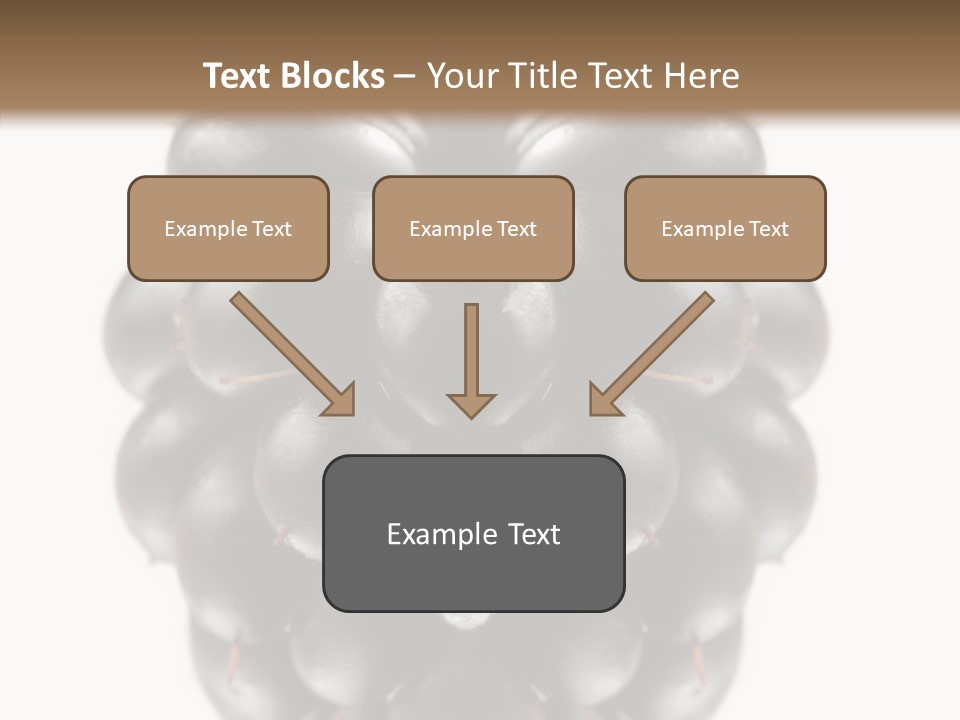 Text Blocks – Your Title Text Here

Example Text

Example Text

Example Text

Example Text